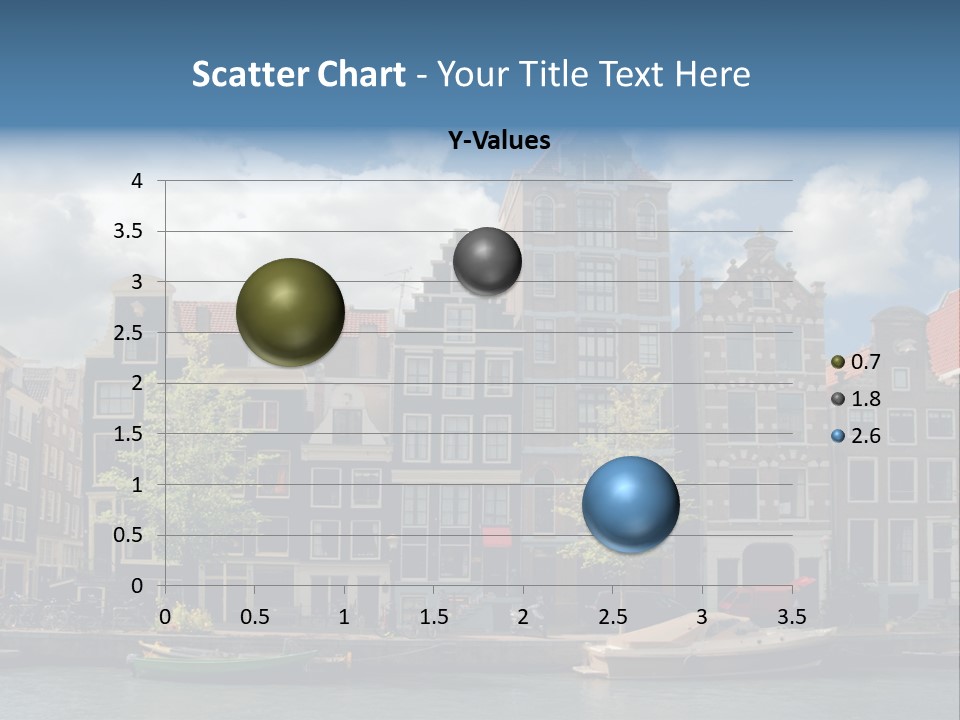 Scatter Chart - Your Title Text Here

Y-Values

4
3.5
3
2.5
2
1.5
1
0.5
0

0 0.5 1 1.5 2 2.5 3 3.5

0.7
1.8
2.6